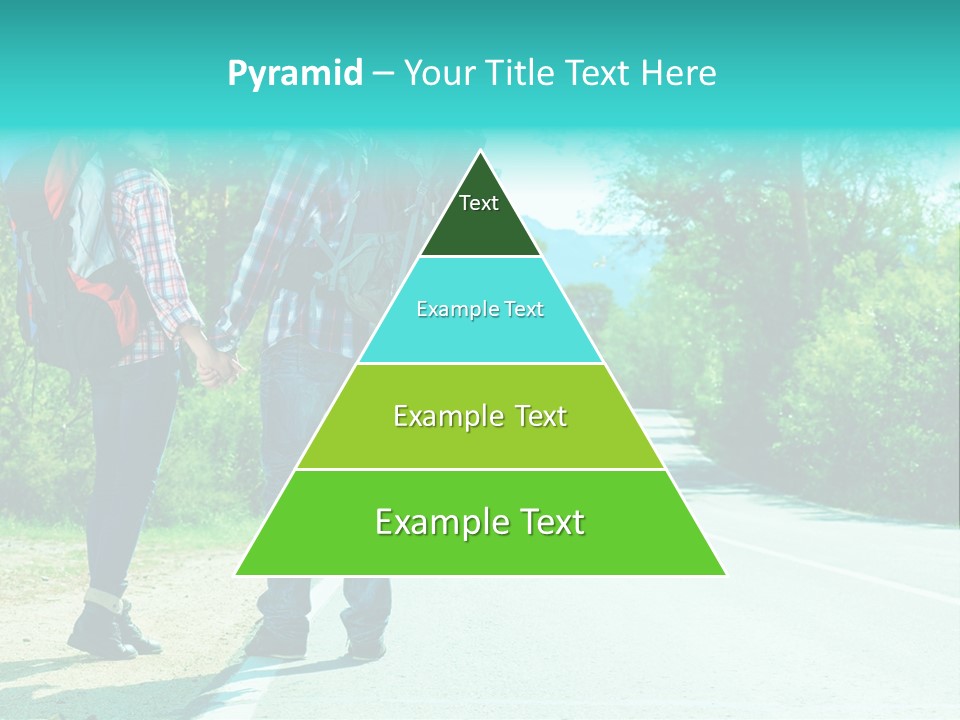 Pyramid – Your Title Text Here

Text

Example Text

Example Text

Example Text